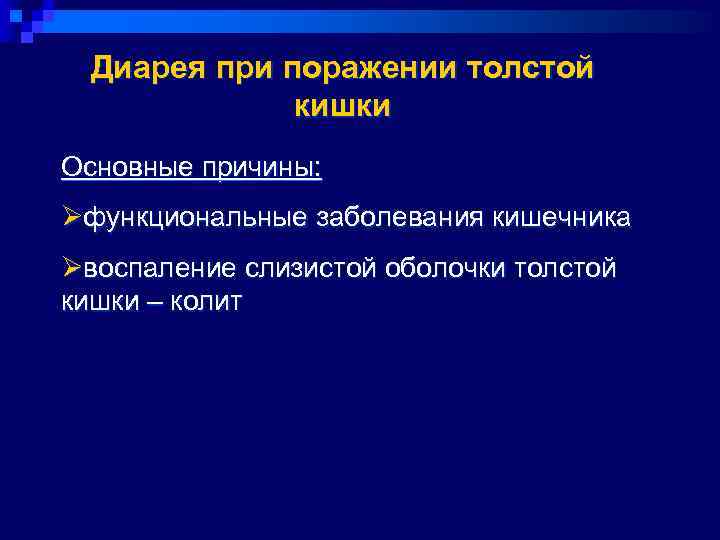 Диарея при поражении толстой кишки

Основные причины:

➢функциональные заболевания кишечника

➢воспаление слизистой оболочки толстой кишки – колит